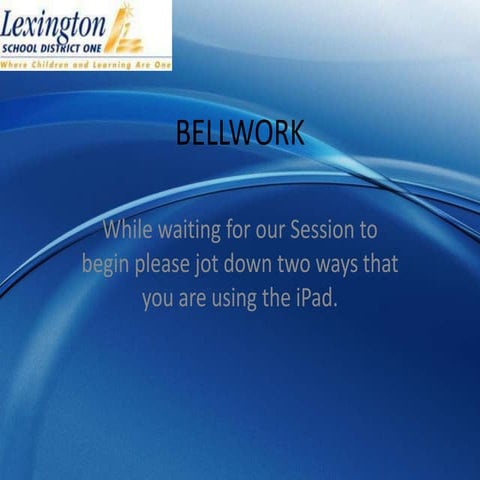 Lexington
SCHOOL DISTRICT ONE
Where Children and Learning Are One

BELLWORK

While waiting for our Session to begin please jot down two ways that you are using the iPad.